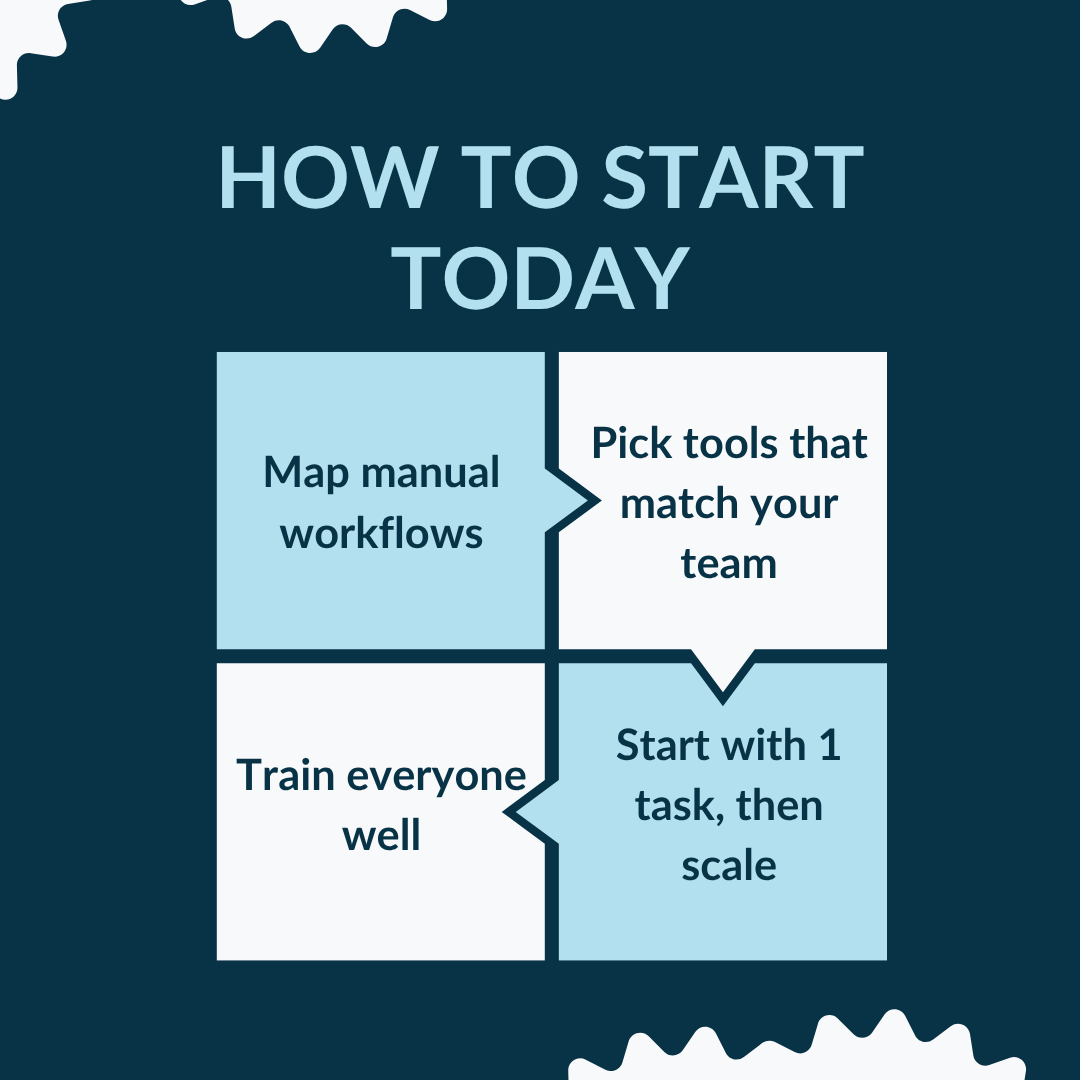 HOW TO START TODAY

Map manual workflows

Pick tools that match your team

Start with 1 task, then scale

Train everyone well